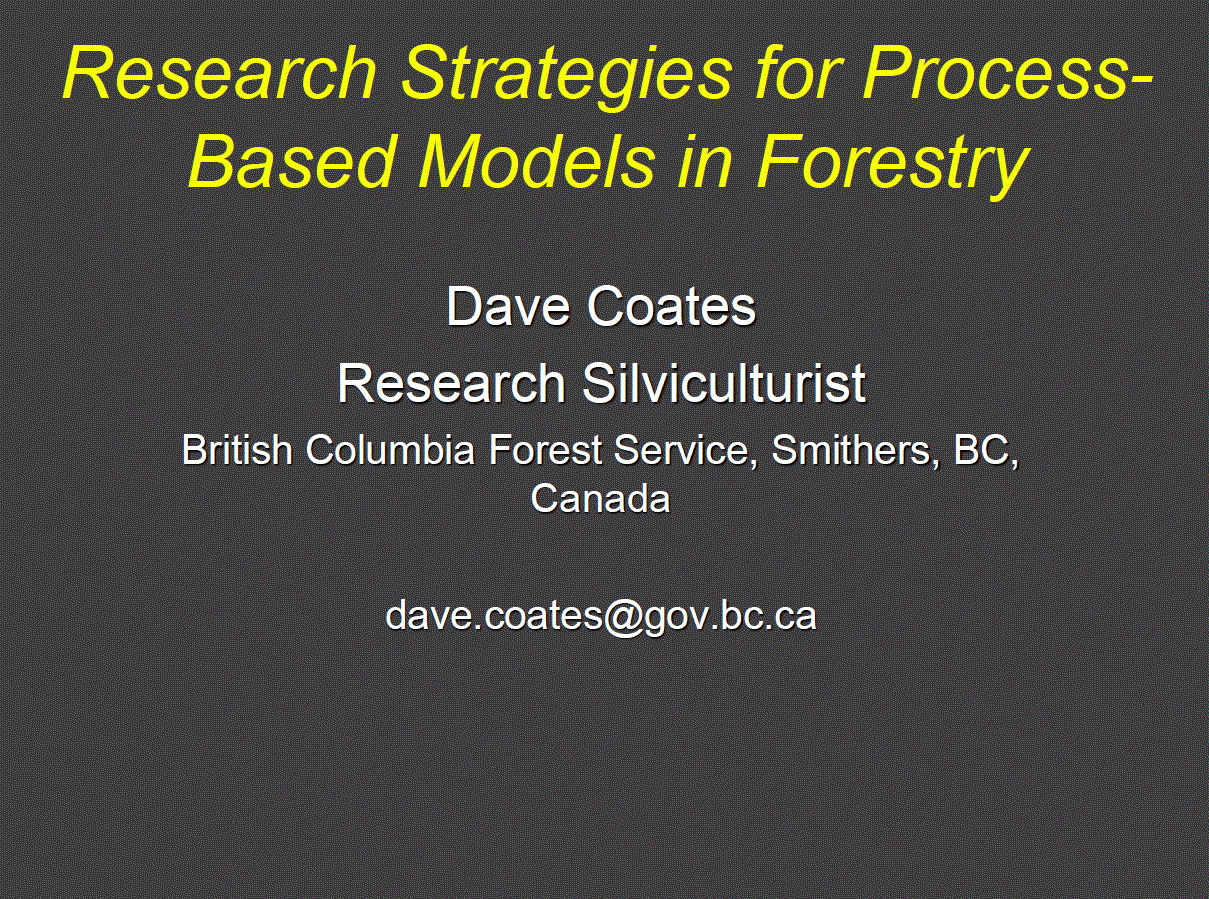 Research Strategies for Process-Based Models in Forestry

Dave Coates

Research Silviculturist

British Columbia Forest Service, Smithers, BC, Canada

dave.coates@gov.bc.ca